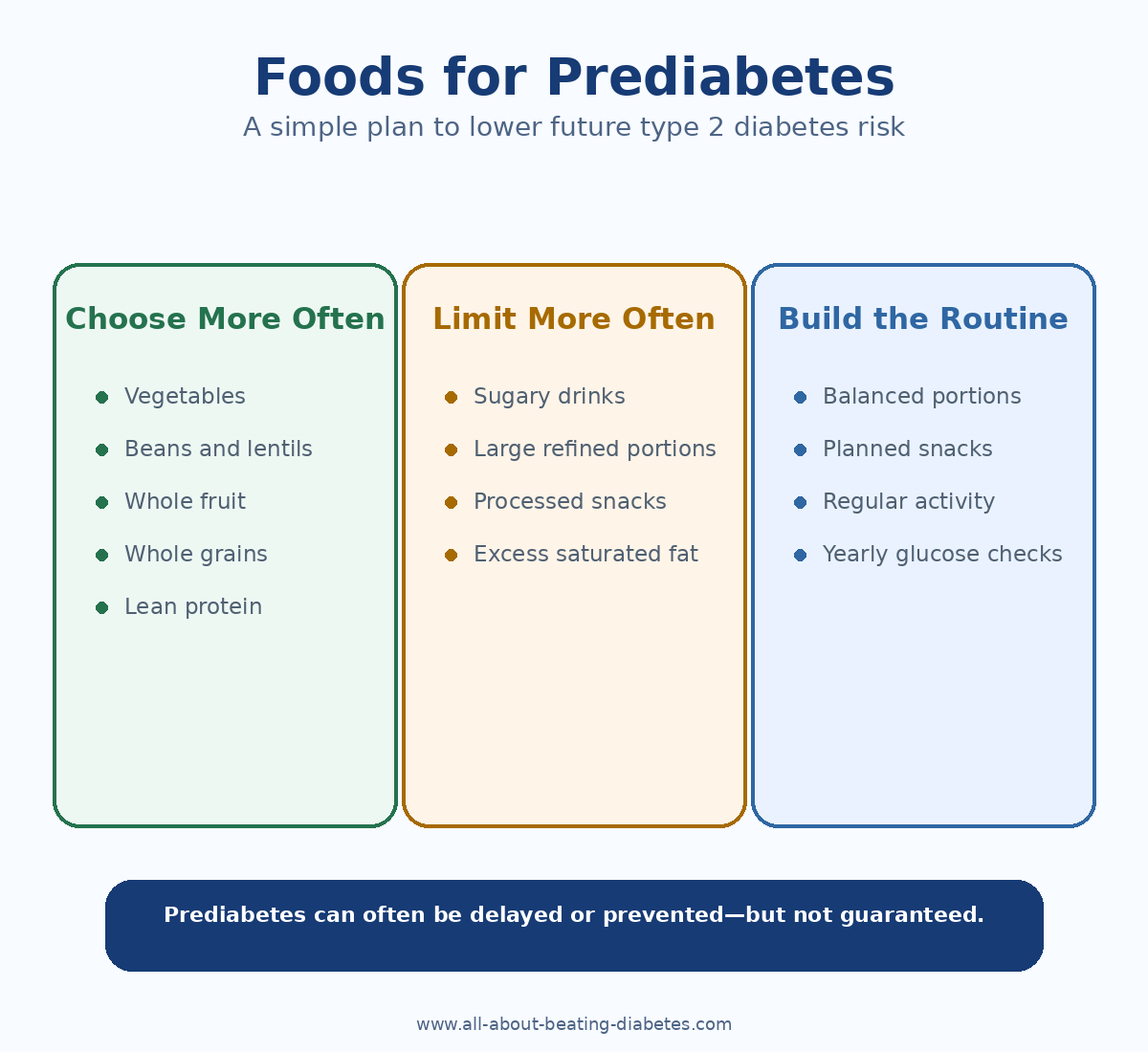 Foods for Prediabetes

A simple plan to lower future type 2 diabetes risk

Choose More Often

- Vegetables
- Beans and lentils
- Whole fruit
- Whole grains
- Lean protein

Limit More Often

- Sugary drinks
- Large refined portions
- Processed snacks
- Excess saturated fat

Build the Routine

- Balanced portions
- Planned snacks
- Regular activity
- Yearly glucose checks

Prediabetes can often be delayed or prevented—but not guaranteed.

www.all-about-beating-diabetes.com